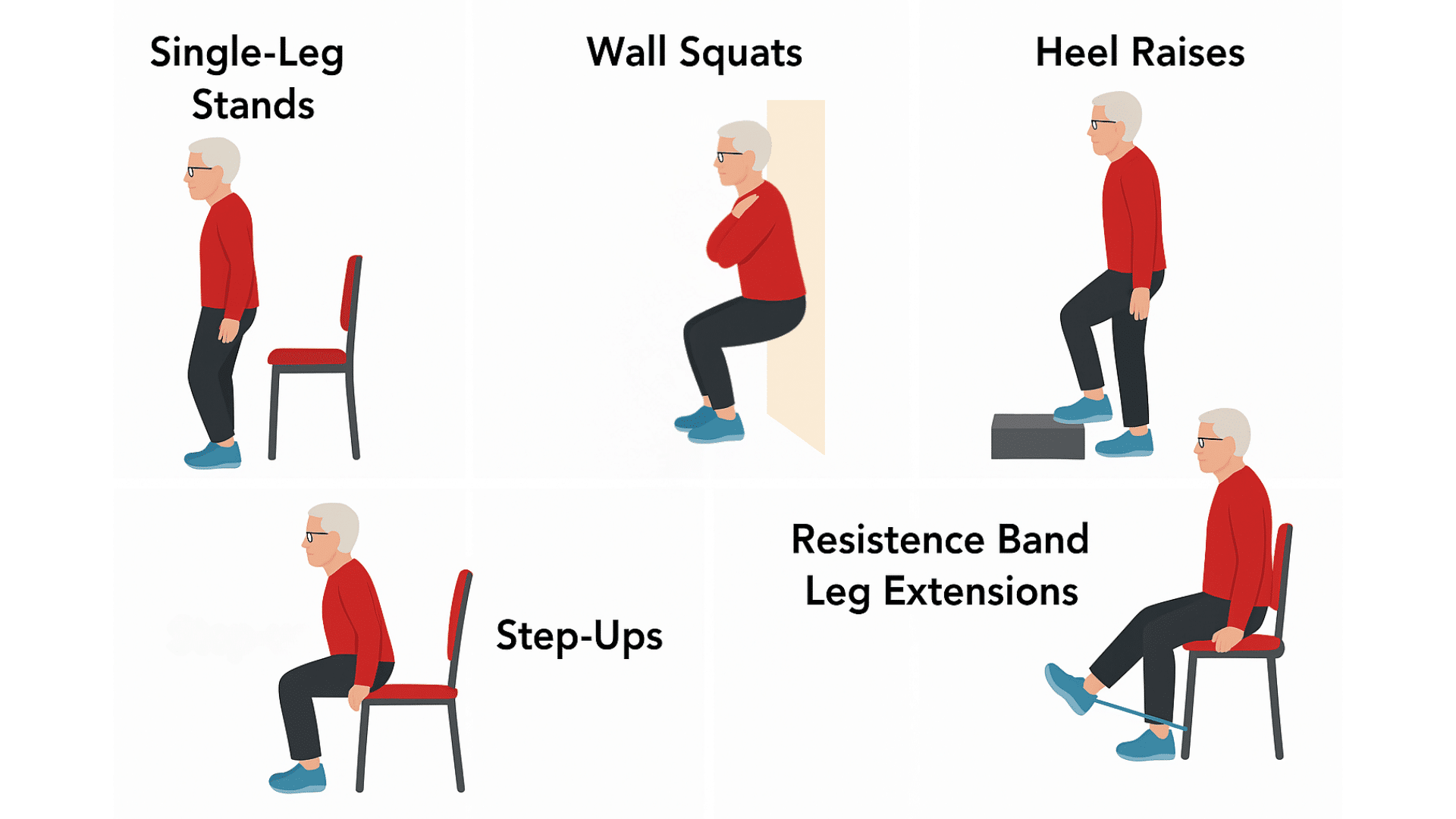 Single-Leg Stands

Wall Squats

Heel Raises

Step-Ups

Resistence Band Leg Extensions